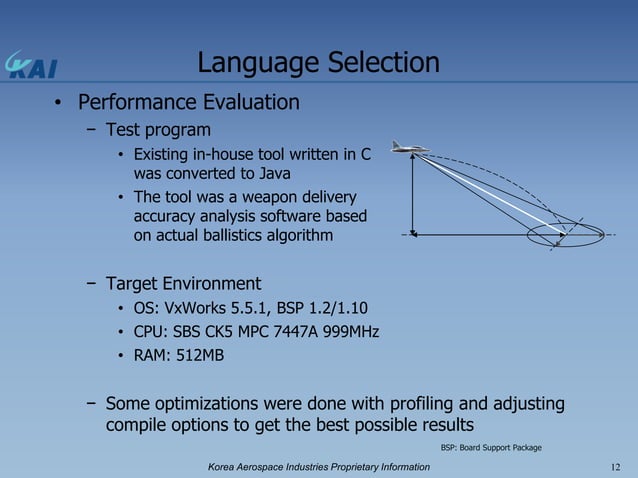 KAI

Language Selection

• Performance Evaluation
 – Test program
  • Existing in-house tool written in C was converted to Java
  • The tool was a weapon delivery accuracy analysis software based on actual ballistics algorithm

 – Target Environment
  • OS: VxWorks 5.5.1, BSP 1.2/1.10
  • CPU: SBS CK5 MPC 7447A 999MHz
  • RAM: 512MB

 – Some optimizations were done with profiling and adjusting compile options to get the best possible results

BSP: Board Support Package

Korea Aerospace Industries Proprietary Information

12